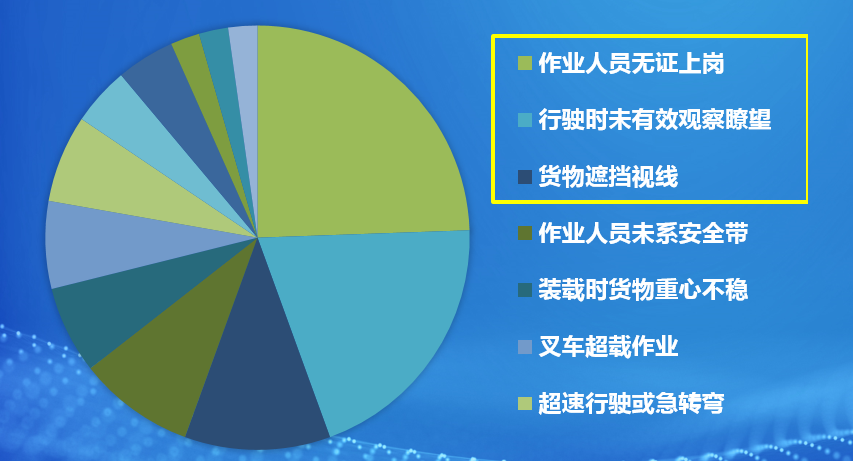 作业人员无证上岗

行驶时未有效观察瞭望

货物遮挡视线

作业人员未系安全带

装载时货物重心不稳

叉车超载作业

超速行驶或急转弯